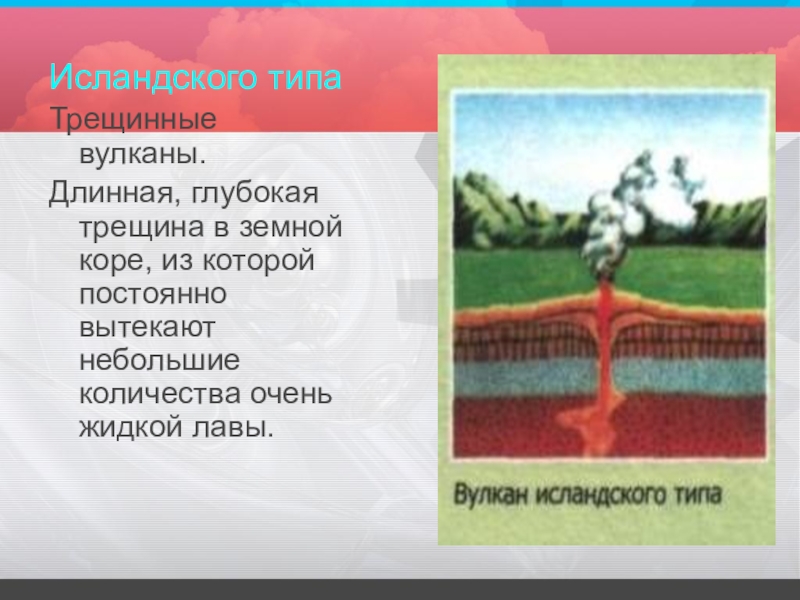 Исландского типа

Трещинные вулканы.

Длинная, глубокая трещина в земной коре, из которой постоянно вытекают небольшие количества очень жидкой лавы.

Вулкан исландского типа